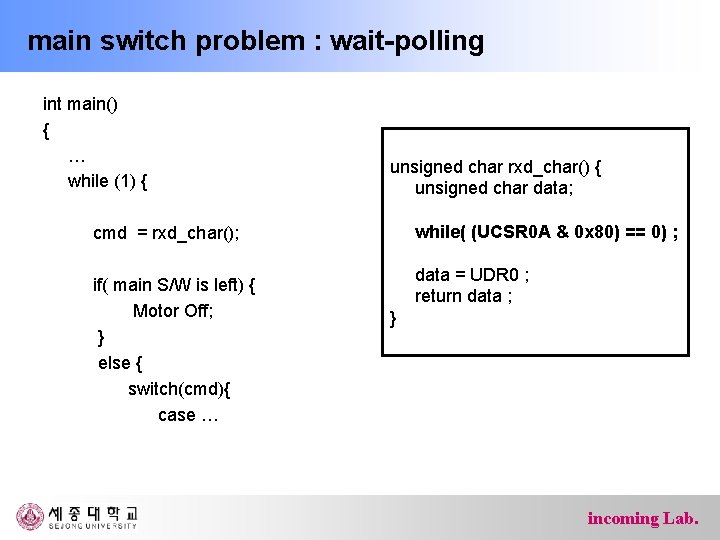 main switch problem : wait-polling

int main()
{
…
while (1) {

cmd = rxd_char();

if( main S/W is left) {
Motor Off;
}
else {
switch(cmd){
case …

unsigned char rxd_char() {
unsigned char data;

while( (UCSR0A & 0x80) == 0) ;

data = UDR0 ;
return data ;
}

세종대학교
SEJONG UNIVERSITY

incoming Lab.